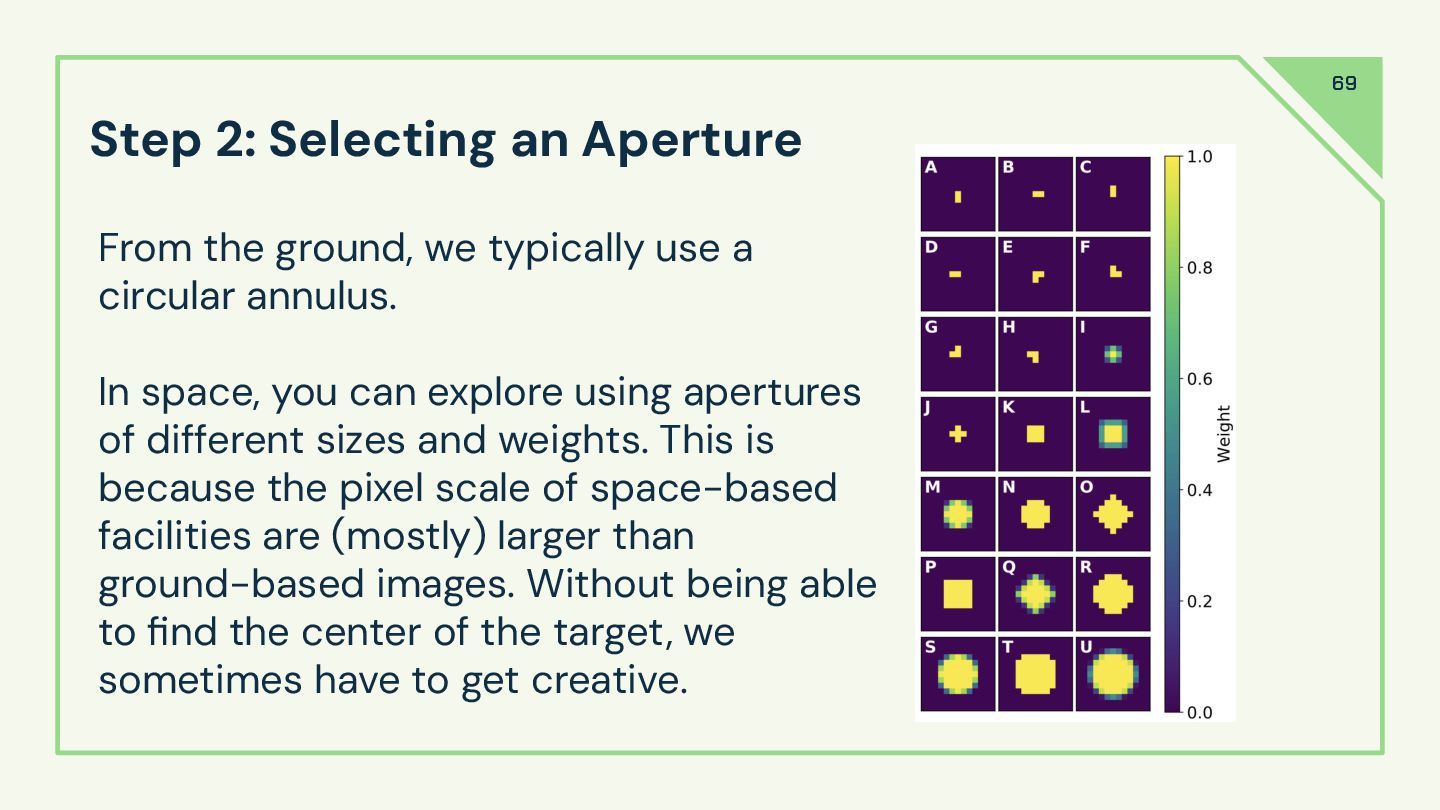 69

Step 2: Selecting an Aperture

From the ground, we typically use a circular annulus.

In space, you can explore using apertures of different sizes and weights. This is because the pixel scale of space-based facilities are (mostly) larger than ground-based images. Without being able to find the center of the target, we sometimes have to get creative.

A B C
D E F
G H I
J K L
M N O
P Q R
S T U

1.0
0.8
0.6
0.4
0.2
0.0
Weight